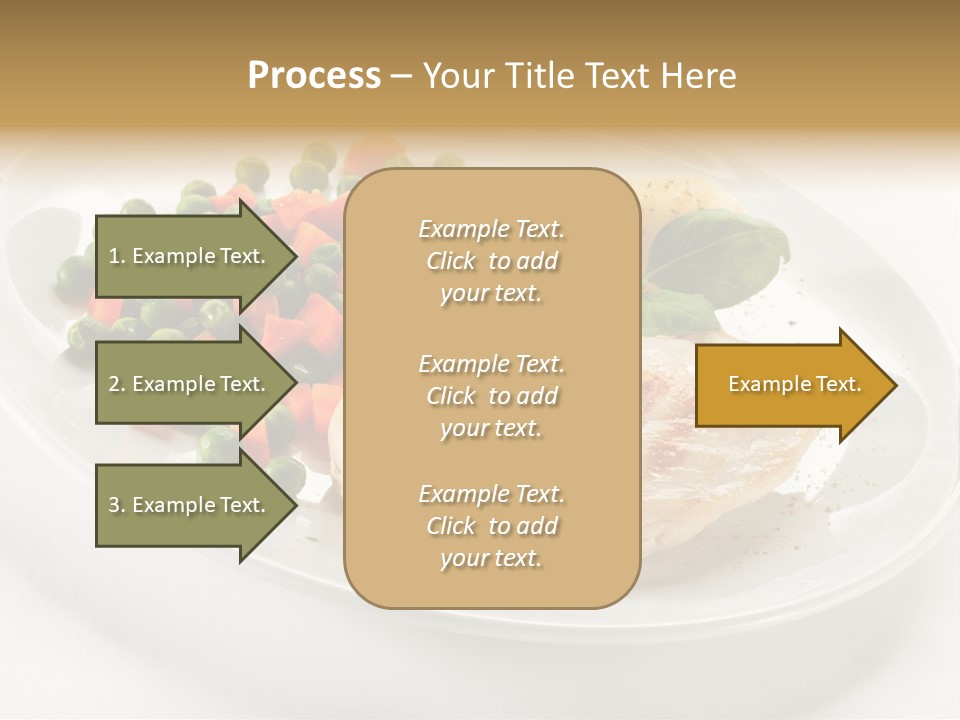 Process – Your Title Text Here

1. Example Text.

2. Example Text.

3. Example Text.

Example Text. Click to add your text.

Example Text. Click to add your text.

Example Text. Click to add your text.

Example Text.